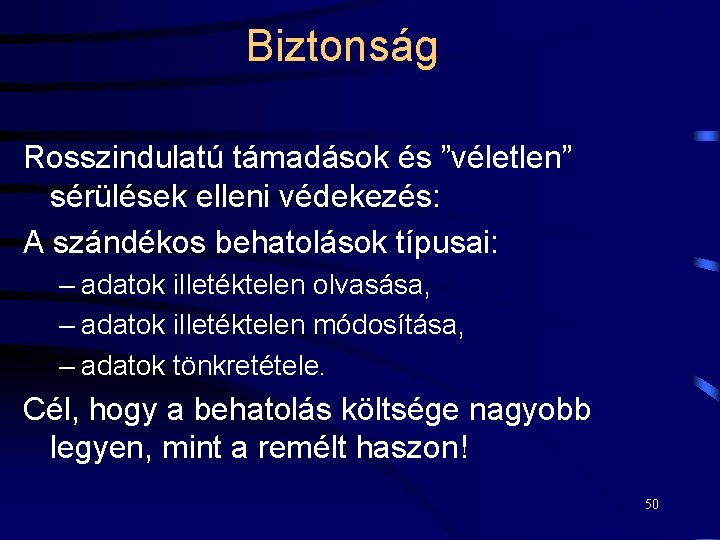 Biztonság

Rosszindulatú támadások és ”véletlen” sérülések elleni védekezés:

A szándékos behatolások típusai:

– adatok illetéktelen olvasása,

– adatok illetéktelen módosítása,

– adatok tönkretétele.

Cél, hogy a behatolás költsége nagyobb legyen, mint a remélt haszon!

50